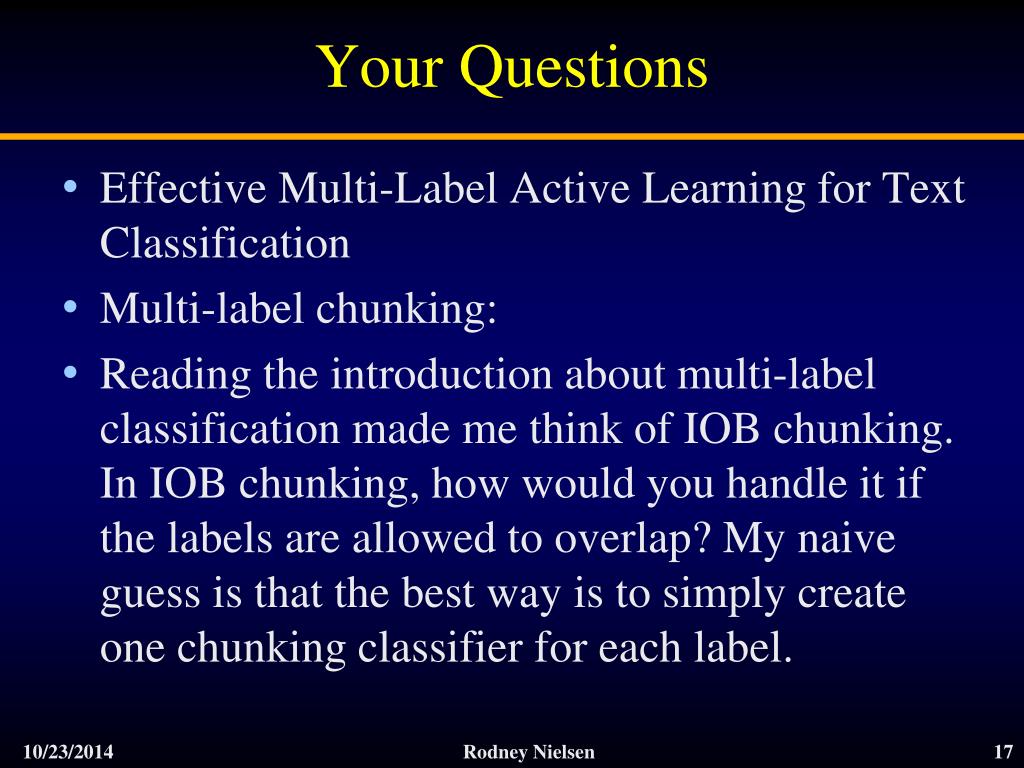 Your Questions

• Effective Multi-Label Active Learning for Text Classification
• Multi-label chunking:
• Reading the introduction about multi-label classification made me think of IOB chunking. In IOB chunking, how would you handle it if the labels are allowed to overlap? My naive guess is that the best way is to simply create one chunking classifier for each label.

10/23/2014 Rodney Nielsen 17